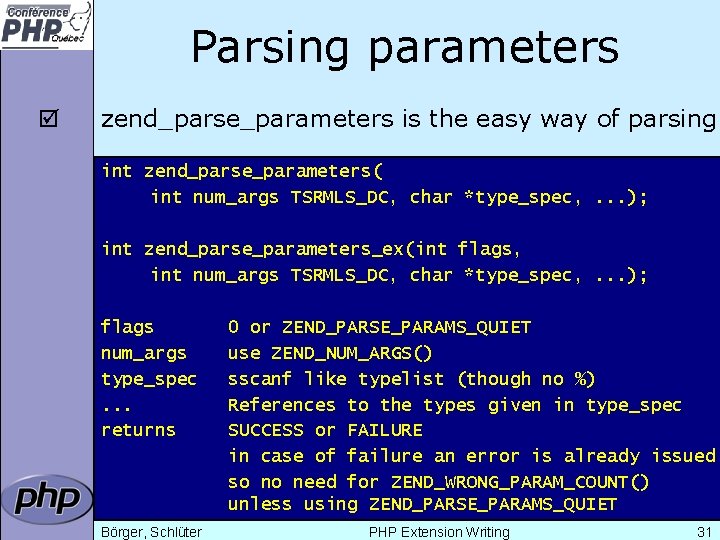 Conférence PHP Québec

Parsing parameters

☑ zend_parse_parameters is the easy way of parsing

int zend_parse_parameters(
    int num_args TSRMLS_DC, char *type_spec, ...);

int zend_parse_parameters_ex(int flags,
    int num_args TSRMLS_DC, char *type_spec, ...);

flags       0 or ZEND_PARSE_PARAMS_QUIET
num_args    use ZEND_NUM_ARGS()
type_spec   sscanf like typelist (though no %)
...         References to the types given in type_spec
returns     SUCCESS or FAILURE
            in case of failure an error is already issued
            so no need for ZEND_WRONG_PARAM_COUNT()
            unless using ZEND_PARSE_PARAMS_QUIET

php

Börger, Schlüter    PHP Extension Writing    31